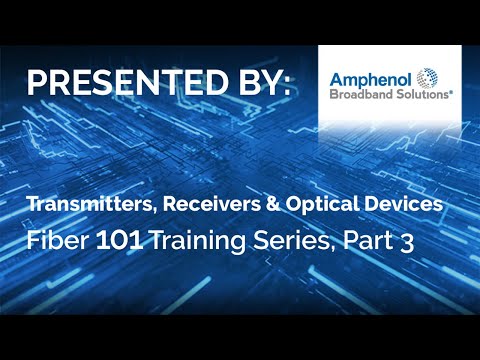 PRESENTED BY:

Amphenol
Broadband Solutions®

Transmitters, Receivers & Optical Devices

Fiber 101 Training Series, Part 3